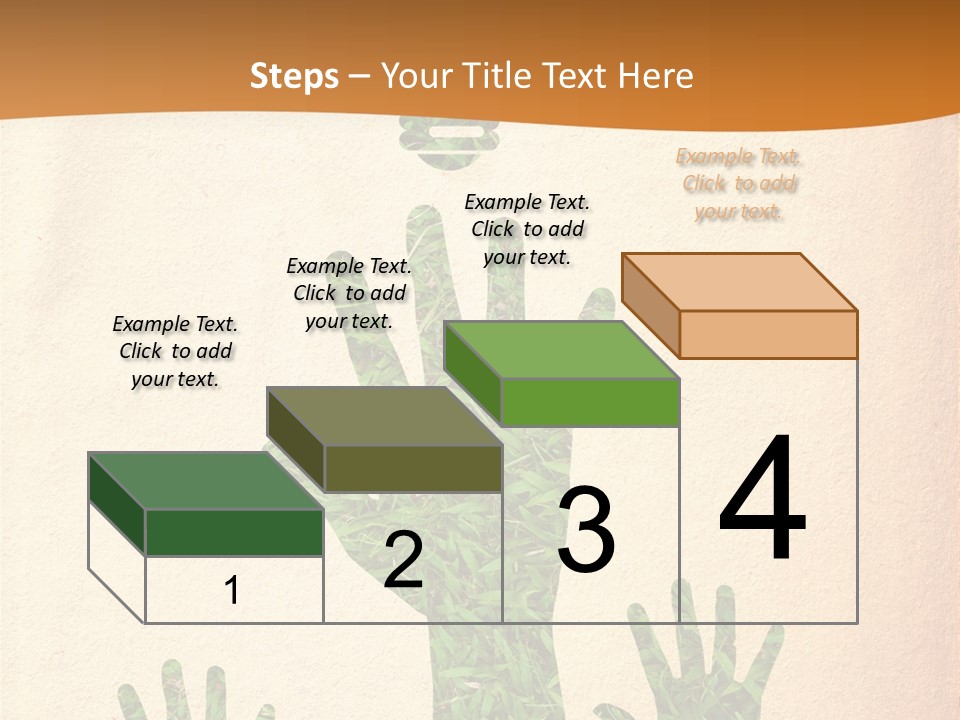 Steps – Your Title Text Here

Example Text. Click to add your text.

Example Text. Click to add your text.

Example Text. Click to add your text.

Example Text. Click to add your text.

1

2

3

4